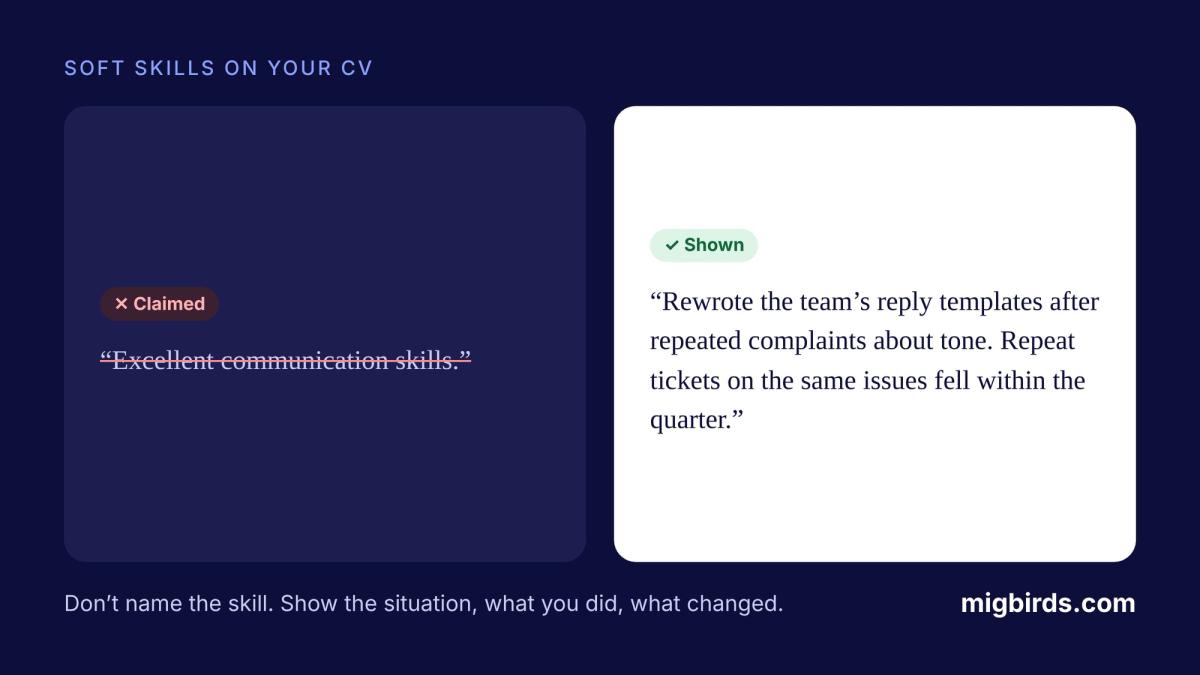 SOFT SKILLS ON YOUR CV

✕ Claimed

"Excellent communication skills."

✓ Shown

"Rewrote the team's reply templates after repeated complaints about tone. Repeat tickets on the same issues fell within the quarter."

Don't name the skill. Show the situation, what you did, what changed.

migbirds.com